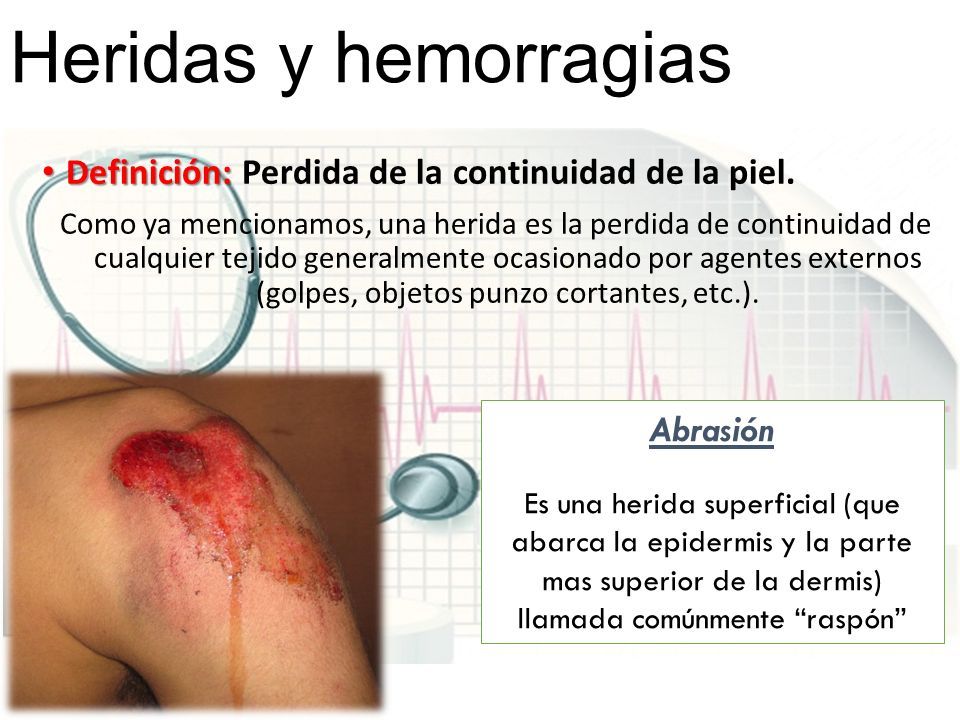 Heridas y hemorragias

• Definición: Perdida de la continuidad de la piel.

Como ya mencionamos, una herida es la perdida de continuidad de cualquier tejido generalmente ocasionado por agentes externos (golpes, objetos punzo cortantes, etc.).

Abrasión

Es una herida superficial (que abarca la epidermis y la parte mas superior de la dermis) llamada comúnmente “raspón”